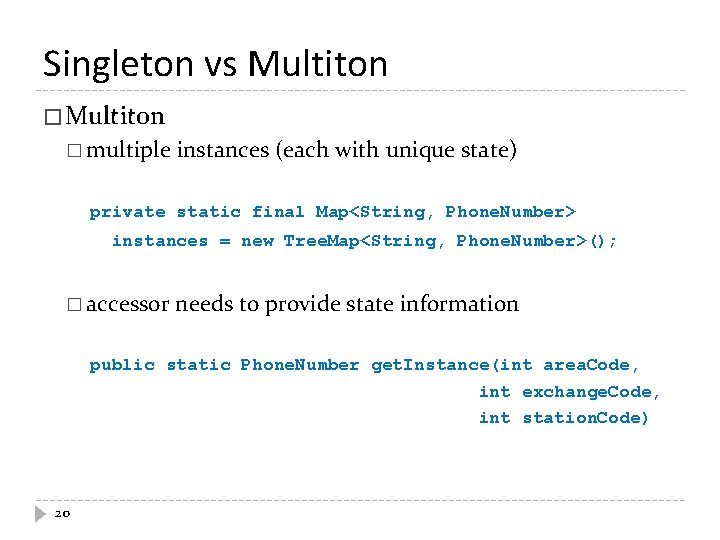 Singleton vs Multiton

□ Multiton

□ multiple instances (each with unique state)

private static final Map<String, PhoneNumber>
  instances = new TreeMap<String, PhoneNumber>();

□ accessor needs to provide state information

public static PhoneNumber getInstance(int areaCode,
                                      int exchangeCode,
                                      int stationCode)

20